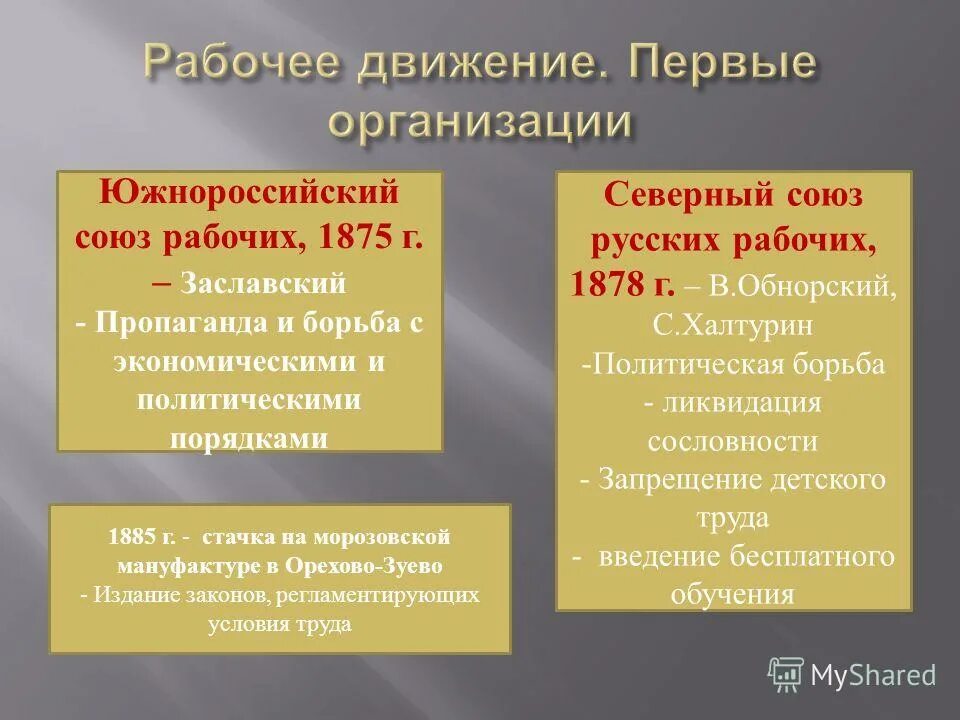 Рабочее движение. Первые организации

Южнороссийский союз рабочих, 1875 г. – Заславский
- Пропаганда и борьба с экономическими и политическими порядками

1885 г. - стачка на морозовской мануфактуре в Орехово-Зуево
- Издание законов, регламентирующих условия труда

Северный союз русских рабочих, 1878 г. – В.Обнорский, С.Халтурин
-Политическая борьба
- ликвидация сословности
- Запрещение детского труда
- введение бесплатного обучения

MyShared